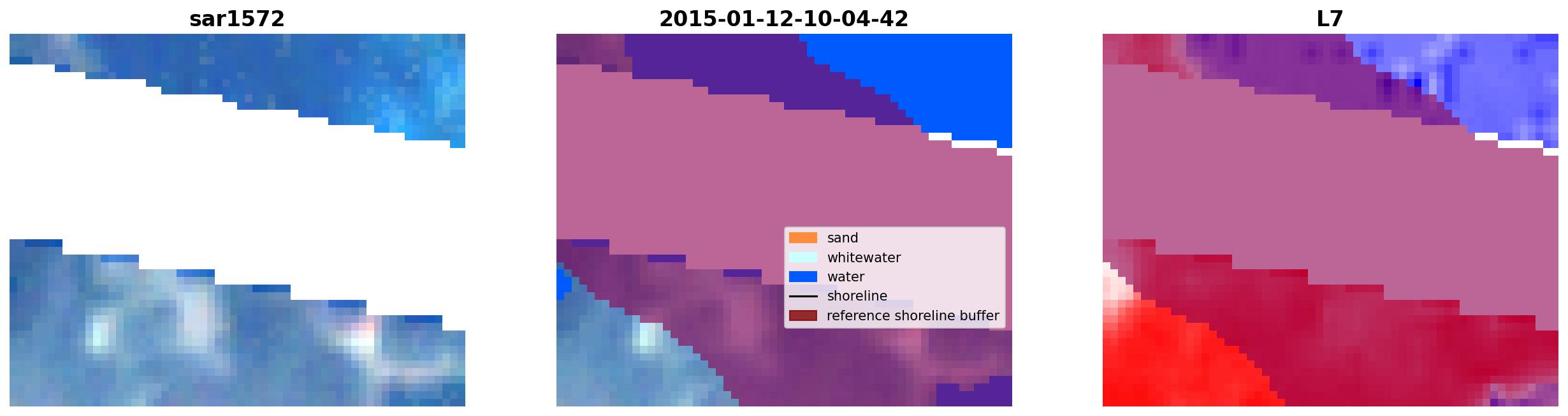 sar1572

2015-01-12-10-04-42

sand
whitewater
water
shoreline
reference shoreline buffer

L7